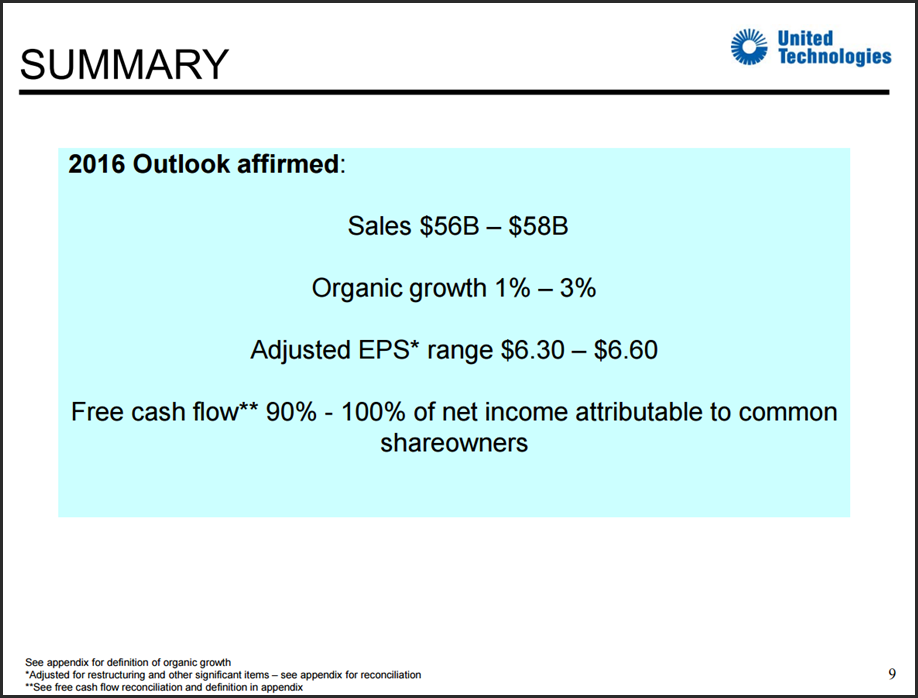 SUMMARY

United Technologies

2016 Outlook affirmed:

Sales \$56B – \$58B

Organic growth 1% – 3%

Adjusted EPS* range \$6.30 – \$6.60

Free cash flow** 90% - 100% of net income attributable to common shareowners

See appendix for definition of organic growth
*Adjusted for restructuring and other significant items – see appendix for reconciliation
**See free cash flow reconciliation and definition in appendix

9